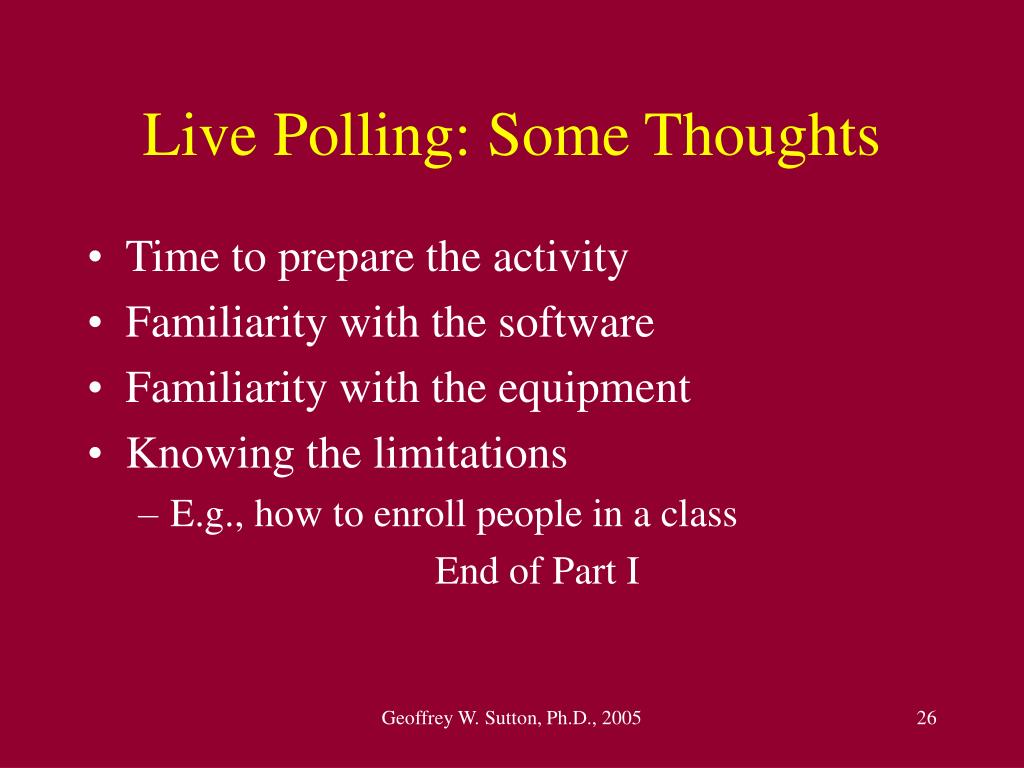 Live Polling: Some Thoughts

• Time to prepare the activity
• Familiarity with the software
• Familiarity with the equipment
• Knowing the limitations
– E.g., how to enroll people in a class

End of Part I

Geoffrey W. Sutton, Ph.D., 2005

26